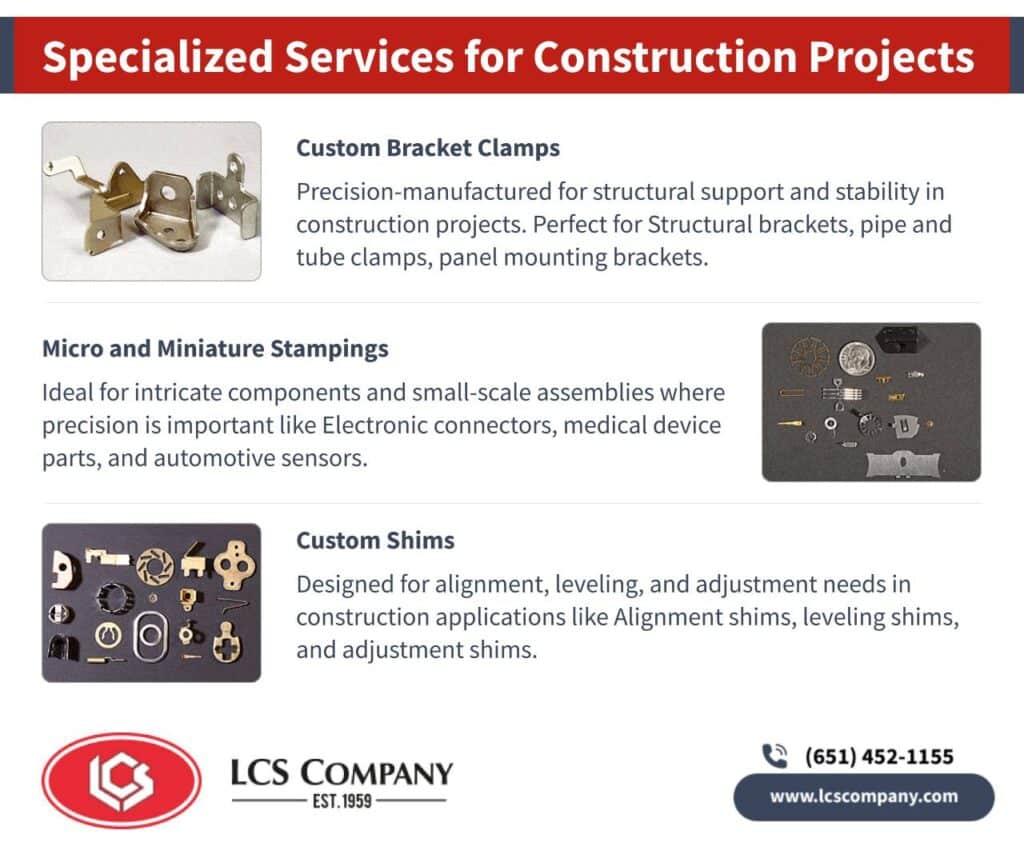 Specialized Services for Construction Projects

Custom Bracket Clamps

Precision-manufactured for structural support and stability in construction projects. Perfect for Structural brackets, pipe and tube clamps, panel mounting brackets.

Micro and Miniature Stampings

Ideal for intricate components and small-scale assemblies where precision is important like Electronic connectors, medical device parts, and automotive sensors.

Custom Shims

Designed for alignment, leveling, and adjustment needs in construction applications like Alignment shims, leveling shims, and adjustment shims.

LCS

LCS COMPANY
EST. 1959

(651) 452-1155

www.lcscompany.com